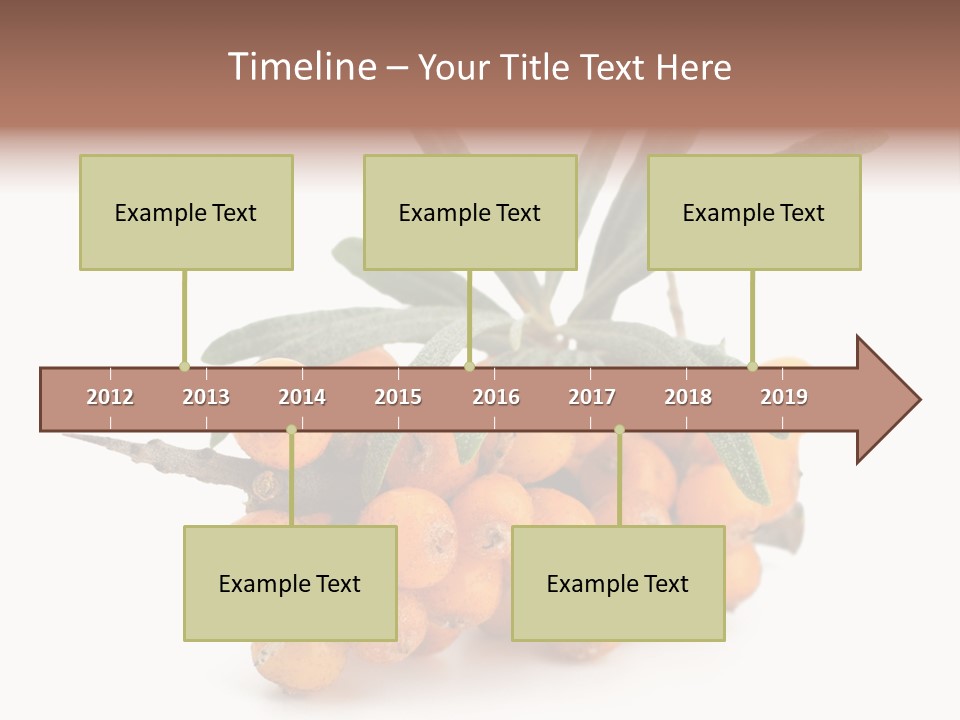 Timeline – Your Title Text Here

Example Text

Example Text

Example Text

2012 2013 2014 2015 2016 2017 2018 2019

Example Text

Example Text